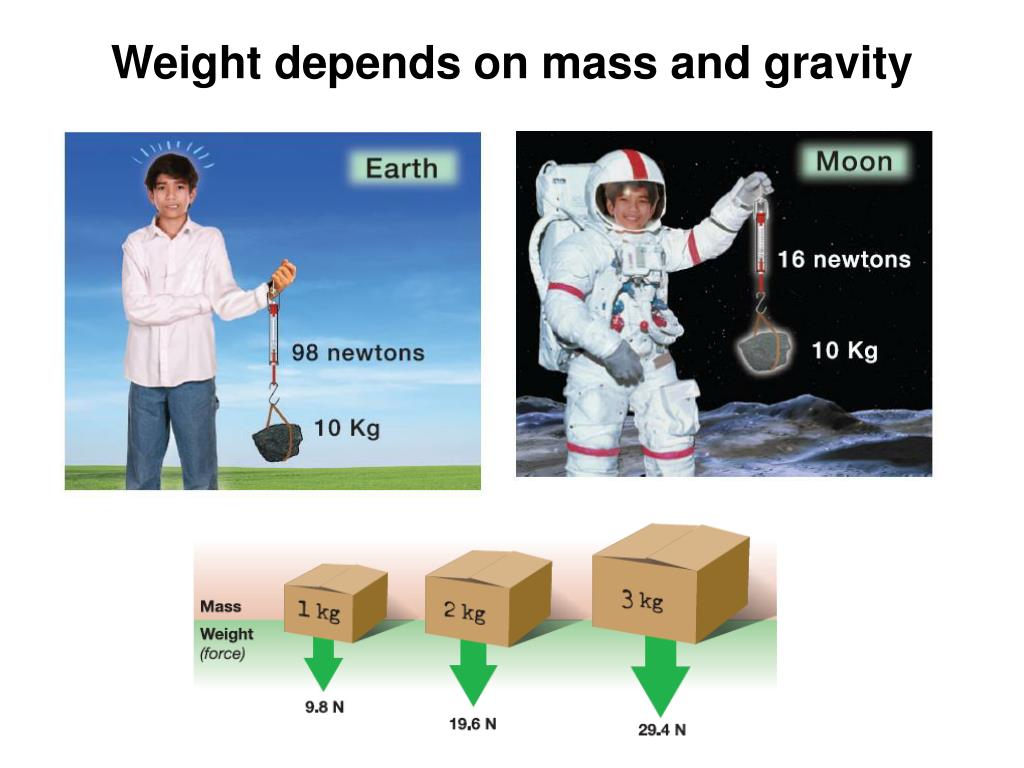 Weight depends on mass and gravity

Earth

98 newtons

10 Kg

Moon

16 newtons

10 Kg

Mass

Weight
(force)

1 kg

2 kg

3 kg

9.8 N

19.6 N

29.4 N